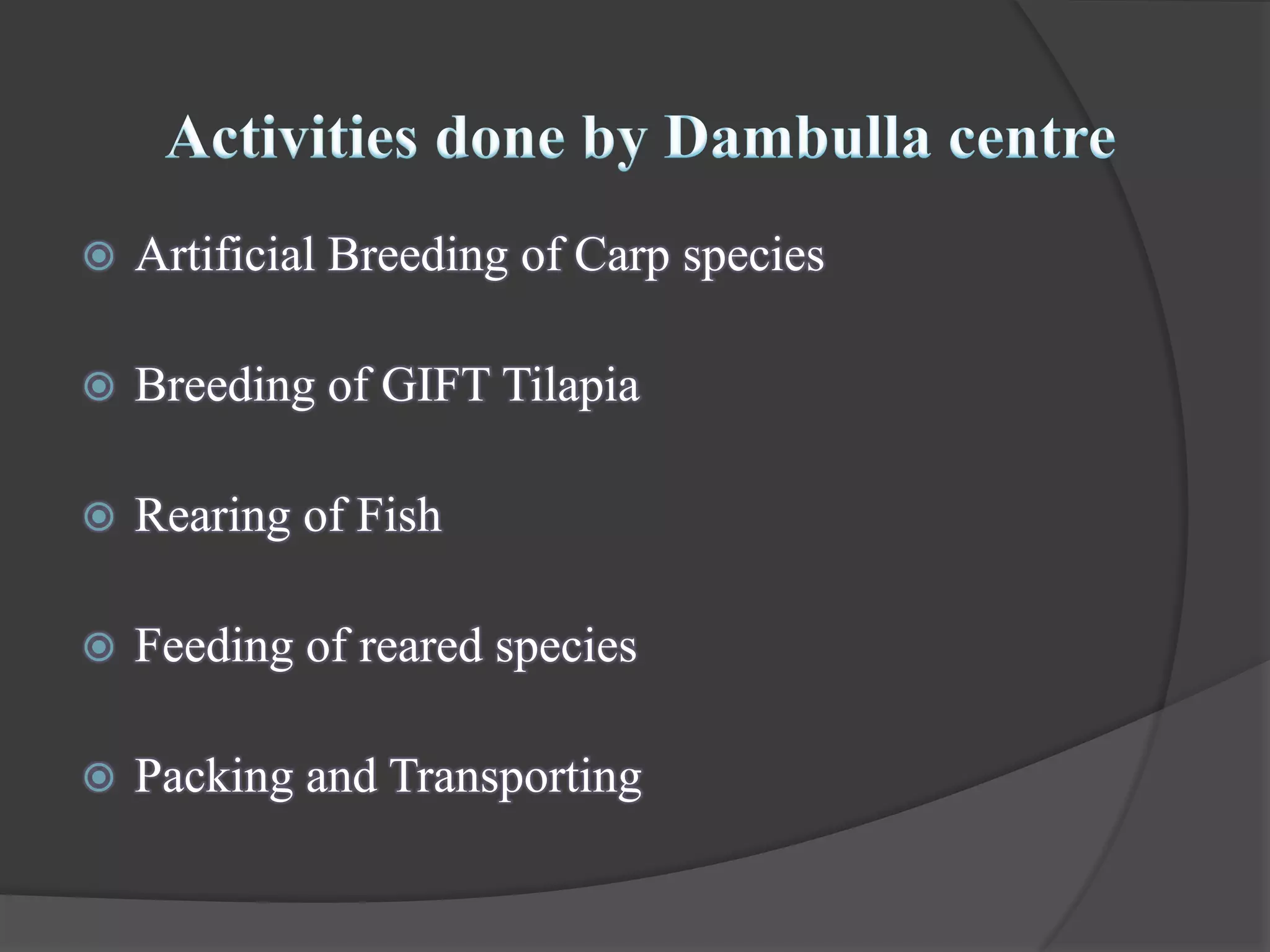 Activities done by Dambulla centre

Artificial Breeding of Carp species

Breeding of GIFT Tilapia

Rearing of Fish

Feeding of reared species

Packing and Transporting